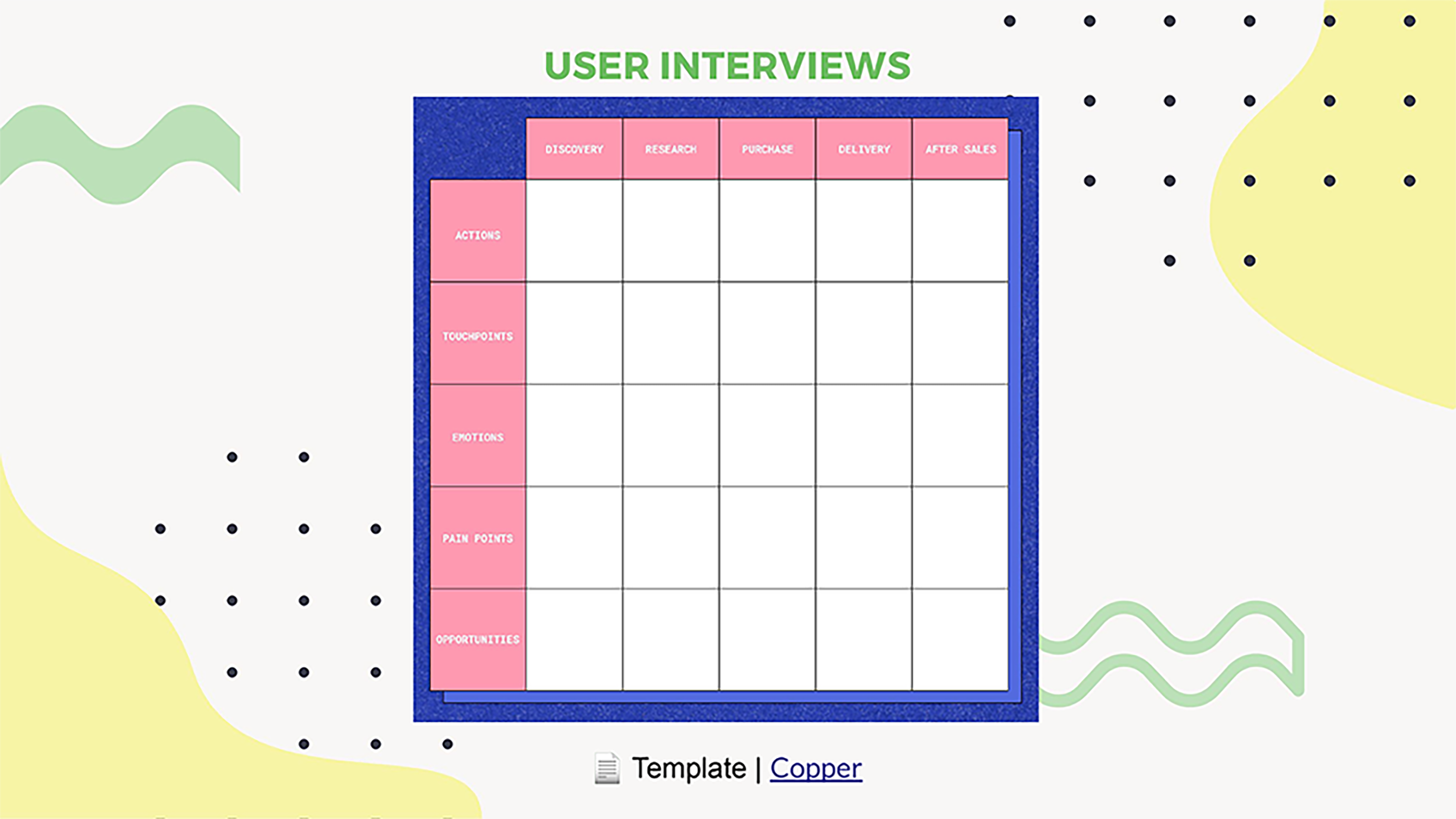 USER INTERVIEWS

| | DISCOVERY | RESEARCH | PURCHASE | DELIVERY | AFTER SALES |
|---|---|---|---|---|---|
| ACTIONS | | | | | |
| TOUCHPOINTS | | | | | |
| EMOTIONS | | | | | |
| PAIN POINTS | | | | | |
| OPPORTUNITIES | | | | | |

Template | Copper